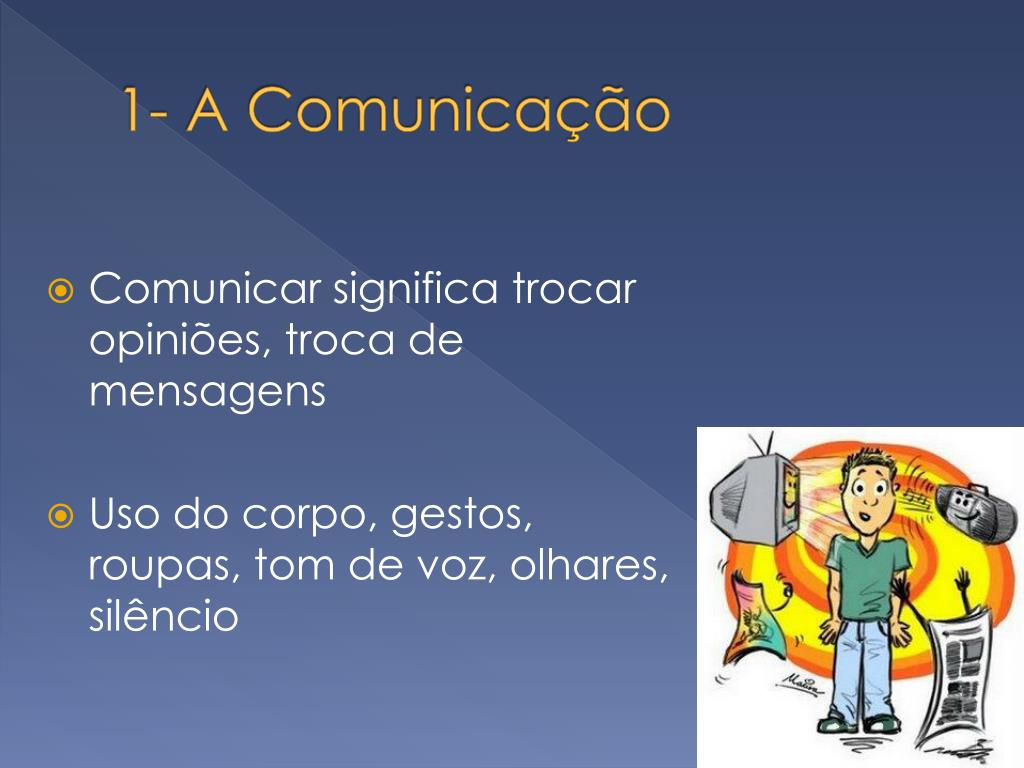 1- A Comunicação

Comunicar significa trocar opiniões, troca de mensagens

Uso do corpo, gestos, roupas, tom de voz, olhares, silêncio